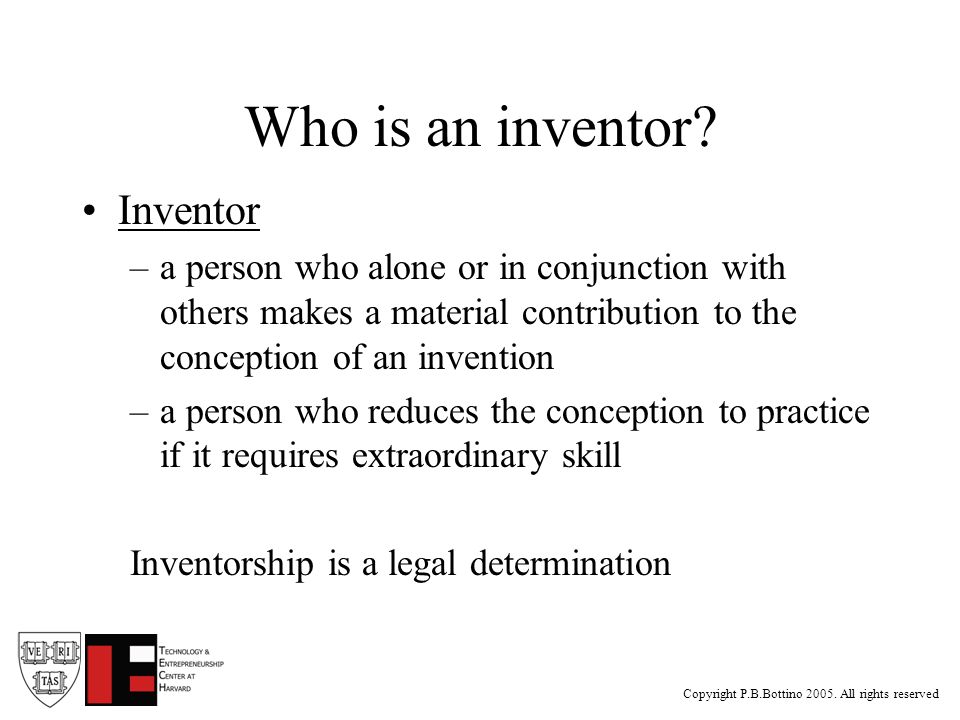 Who is an inventor?

• Inventor

– a person who alone or in conjunction with others makes a material contribution to the conception of an invention

– a person who reduces the conception to practice if it requires extraordinary skill

Inventorship is a legal determination

VE RI TAS

TECHNOLOGY & ENTREPRENEURSHIP CENTER AT HARVARD

Copyright P.B.Bottino 2005. All rights reserved